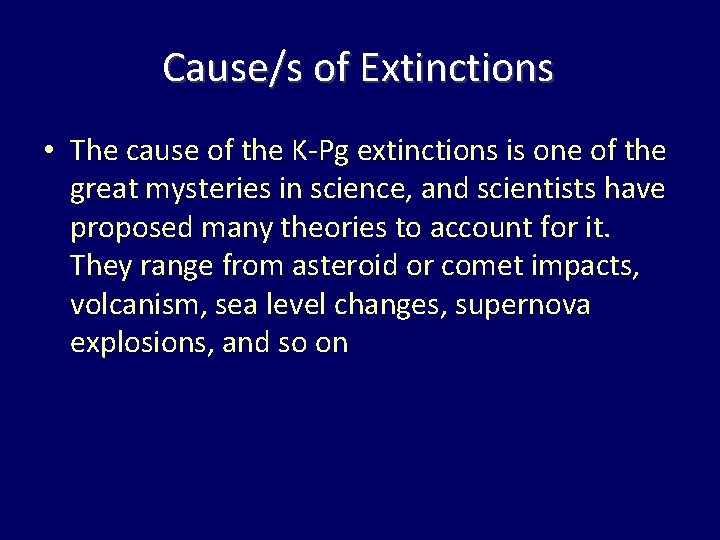 Cause/s of Extinctions

• The cause of the K-Pg extinctions is one of the great mysteries in science, and scientists have proposed many theories to account for it. They range from asteroid or comet impacts, volcanism, sea level changes, supernova explosions, and so on